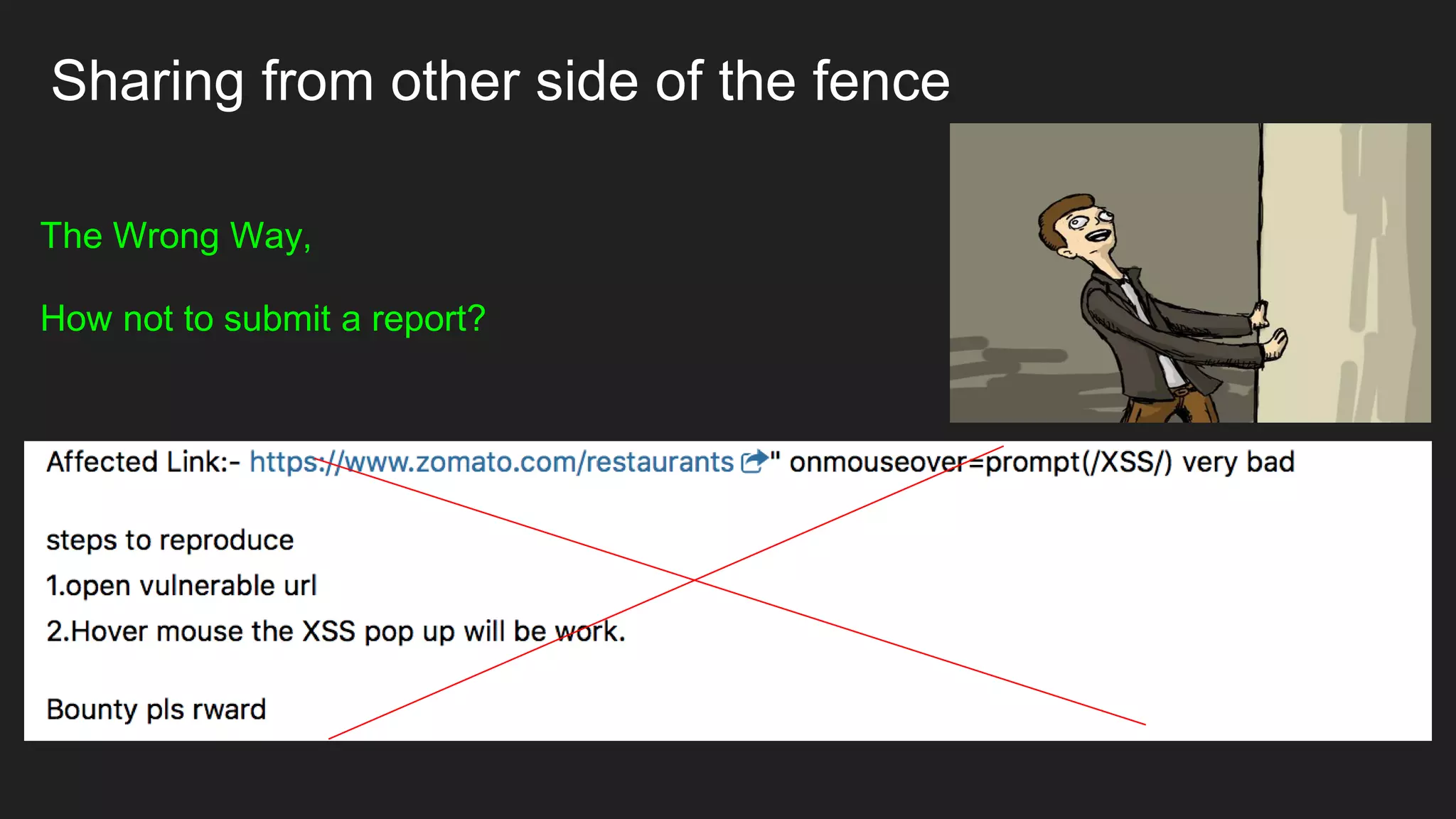 Sharing from other side of the fence

The Wrong Way,

How not to submit a report?

Affected Link:- https://www.zomato.com/restaurants" onmouseover=prompt(/XSS/) very bad

steps to reproduce
1.open vulnerable url
2.Hover mouse the XSS pop up will be work.

Bounty pls rward